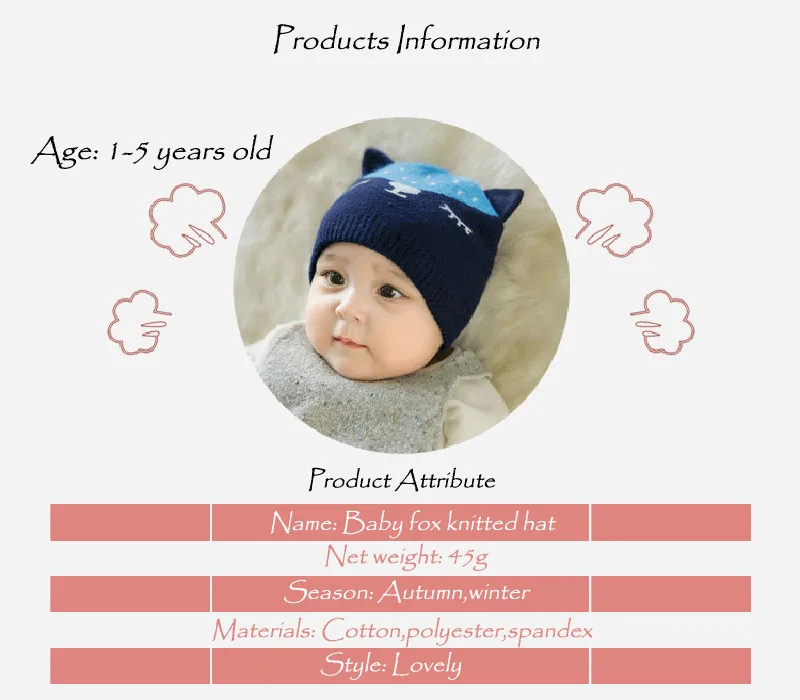 Products Information

Age: 1-5 years old

Product Attribute

Name: Baby fox knitted hat
Net weight: 45g
Season: Autumn,winter
Materials: Cotton,polyester,spandex
Style: Lovely